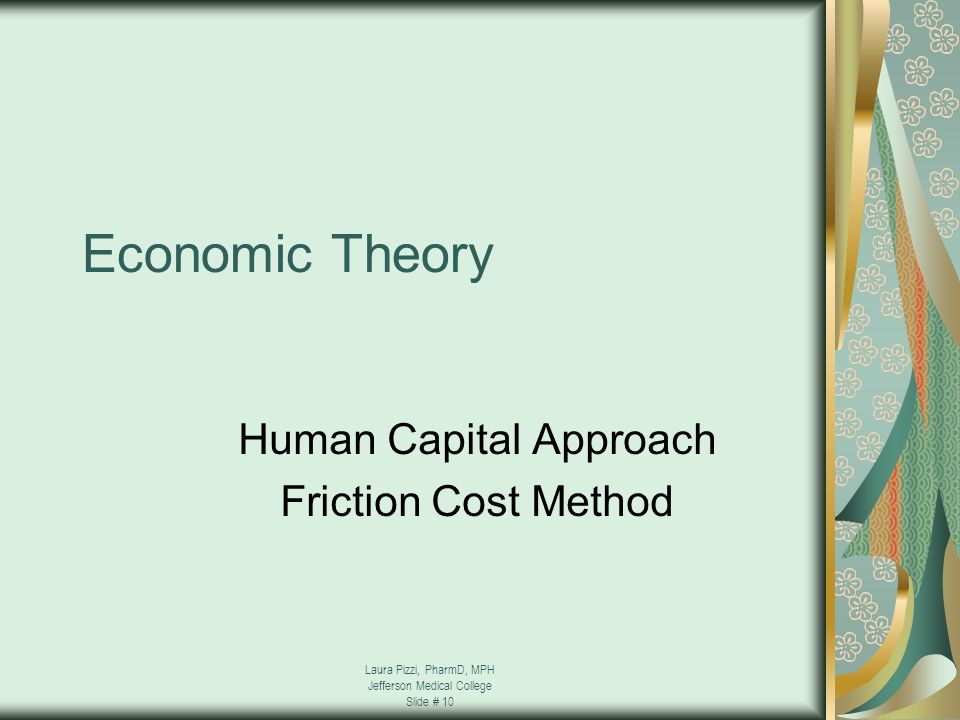 Economic Theory

Human Capital Approach
Friction Cost Method

Laura Pizzi, PharmD, MPH
Jefferson Medical College
Slide # 10